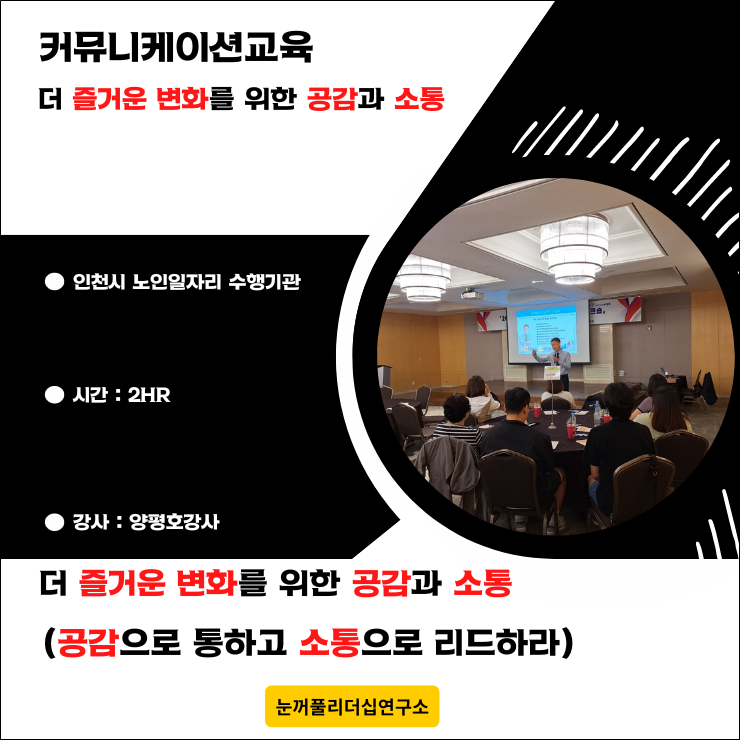 커뮤니케이션교육

더 즐거운 변화를 위한 공감과 소통

● 인천시 노인일자리 수행기관

● 시간 : 2HR

● 강사 : 양평호강사

더 즐거운 변화를 위한 공감과 소통

(공감으로 통하고 소통으로 리드하라)

눈꺼풀리더십연구소